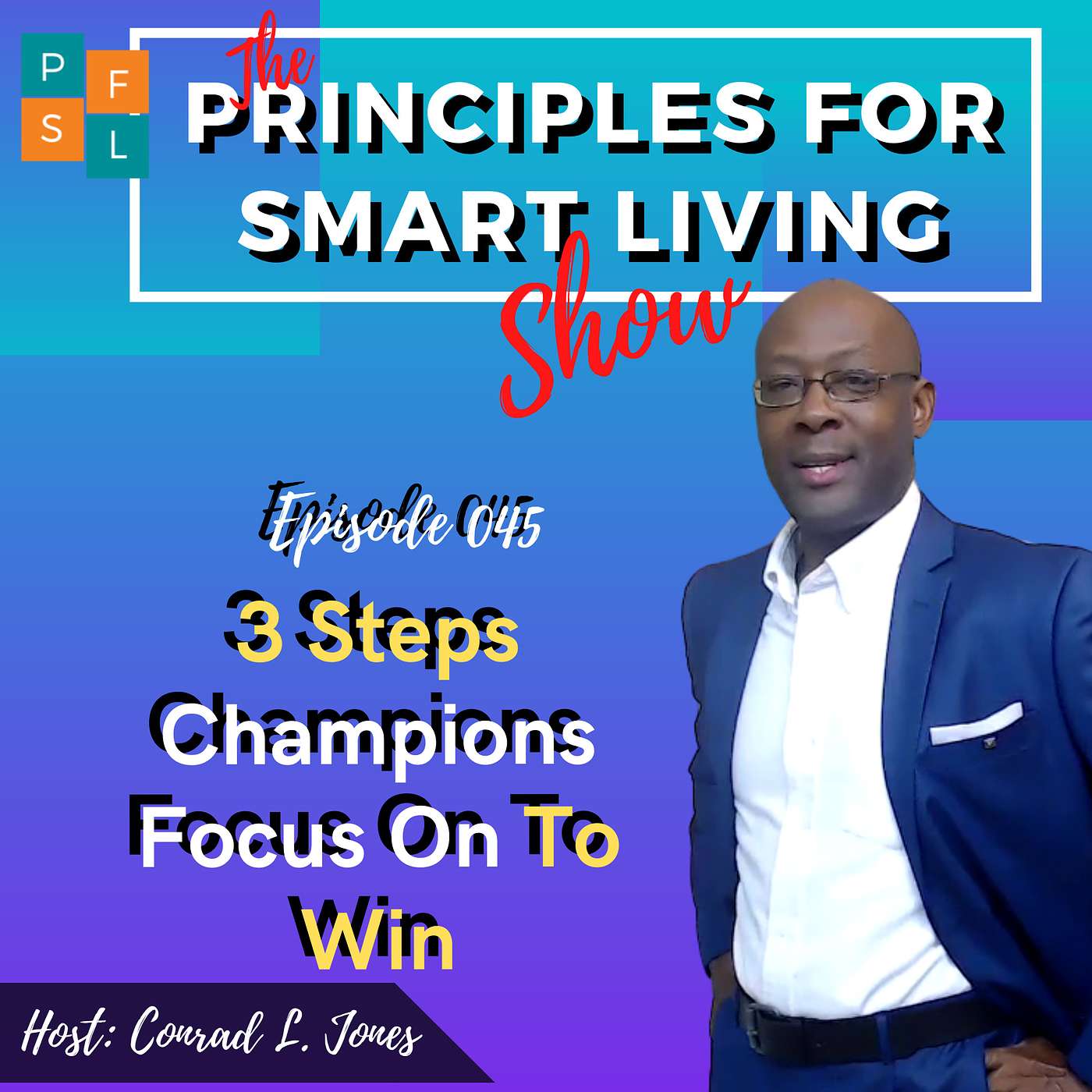 P F
S L

The PRINCIPLES FOR SMART LIVING Show

Episode 045

3 Steps Champions Focus On To Win

Host: Conrad L. Jones